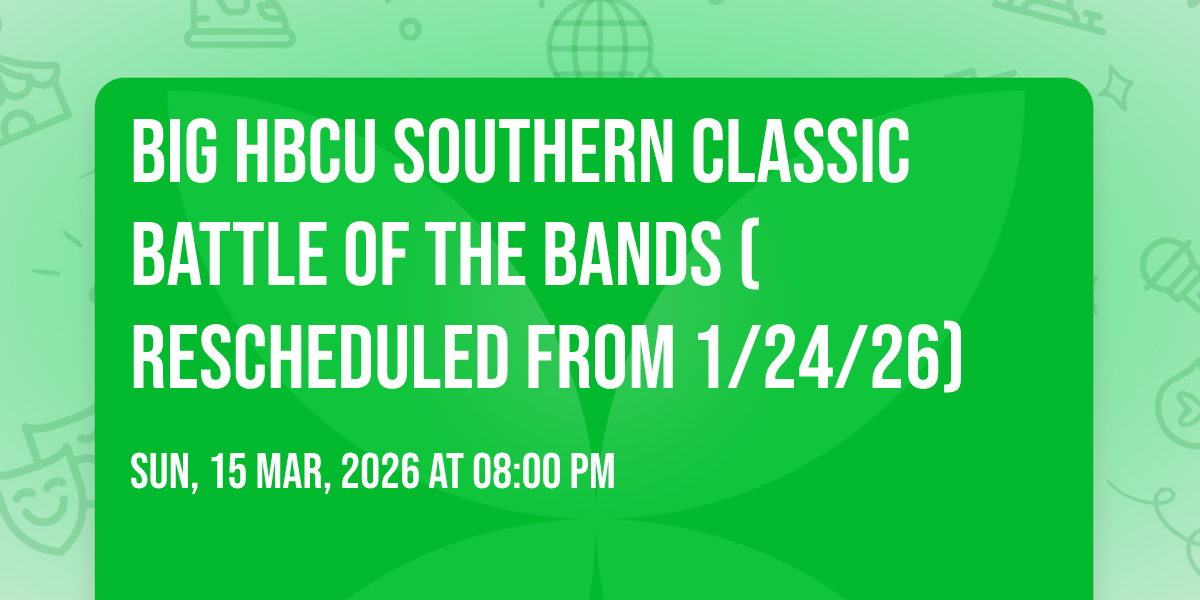 BIG HBCU SOUTHERN CLASSIC BATTLE OF THE BANDS ( RESCHEDULED FROM 1/24/26)

SUN, 15 MAR, 2026 AT 08:00 PM